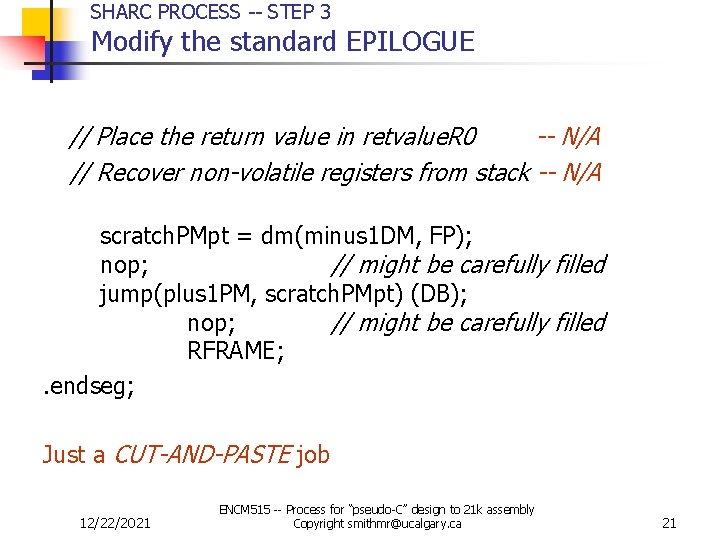 SHARC PROCESS -- STEP 3
Modify the standard EPILOGUE

// Place the return value in retvalueR0 -- N/A
// Recover non-volatile registers from stack -- N/A

scratchPMpt = dm(minus1DM, FP);
nop; // might be carefully filled
jump(plus1PM, scratchPMpt) (DB);
nop; // might be carefully filled
RFRAME;
.endseg;

Just a CUT-AND-PASTE job

12/22/2021

ENCM515 -- Process for "pseudo-C" design to 21k assembly
Copyright smithmr@ucalgary.ca

21